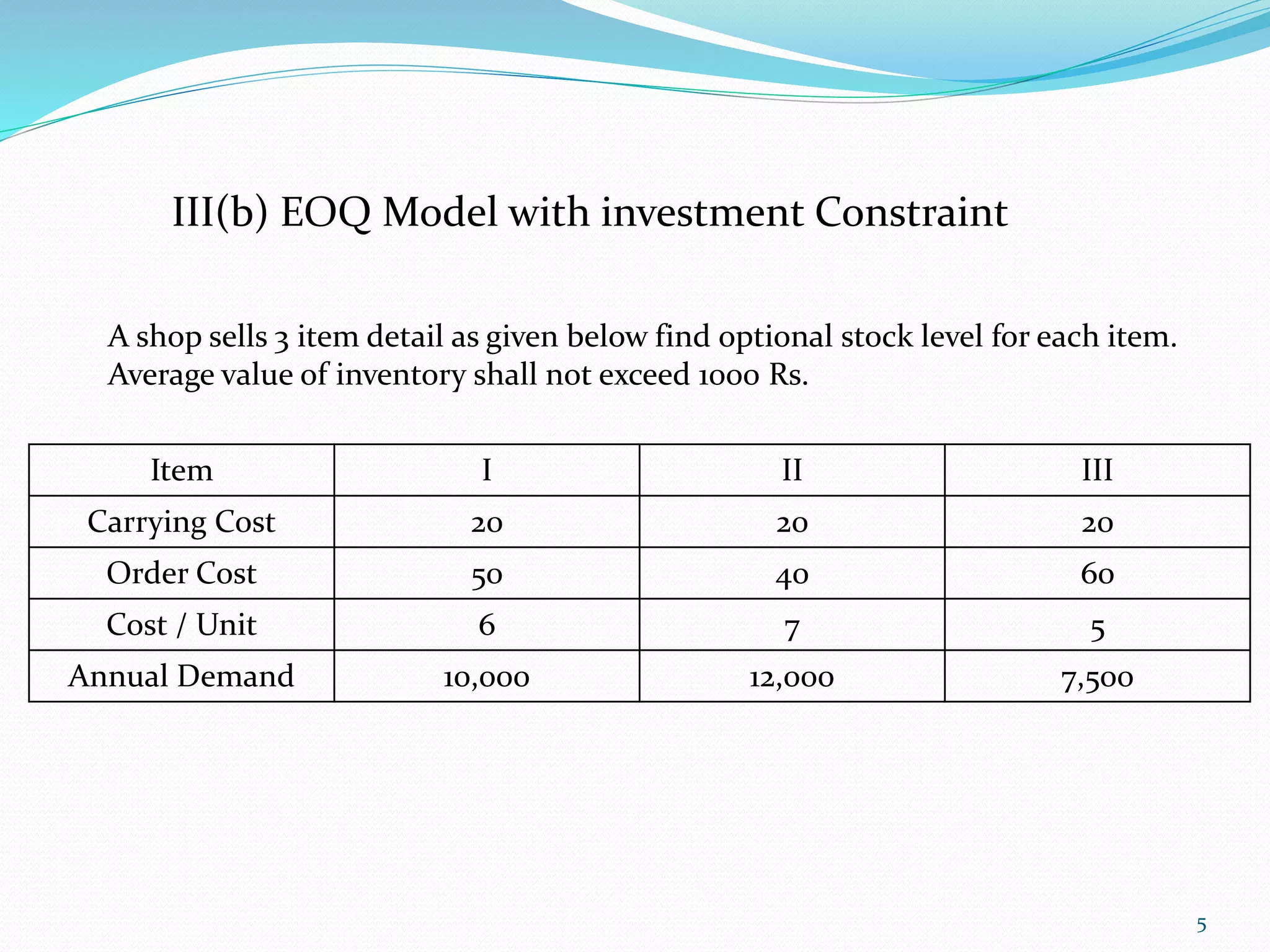 III(b) EOQ Model with investment Constraint

A shop sells 3 item detail as given below find optional stock level for each item. Average value of inventory shall not exceed 1000 Rs.

| Item | I | II | III |
|---|---|---|---|
| Carrying Cost | 20 | 20 | 20 |
| Order Cost | 50 | 40 | 60 |
| Cost / Unit | 6 | 7 | 5 |
| Annual Demand | 10,000 | 12,000 | 7,500 |

5